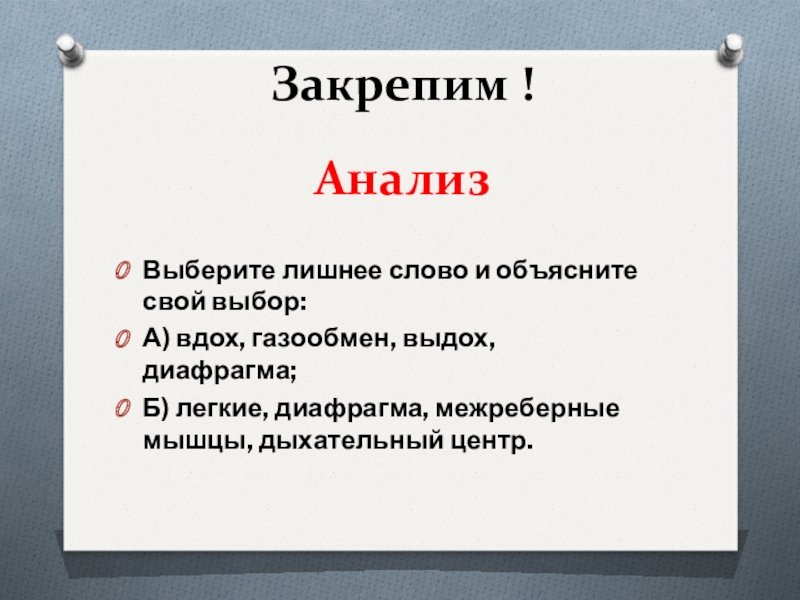 Закрепим !

Анализ

Выберите лишнее слово и объясните свой выбор:

А) вдох, газообмен, выдох, диафрагма;

Б) легкие, диафрагма, межреберные мышцы, дыхательный центр.